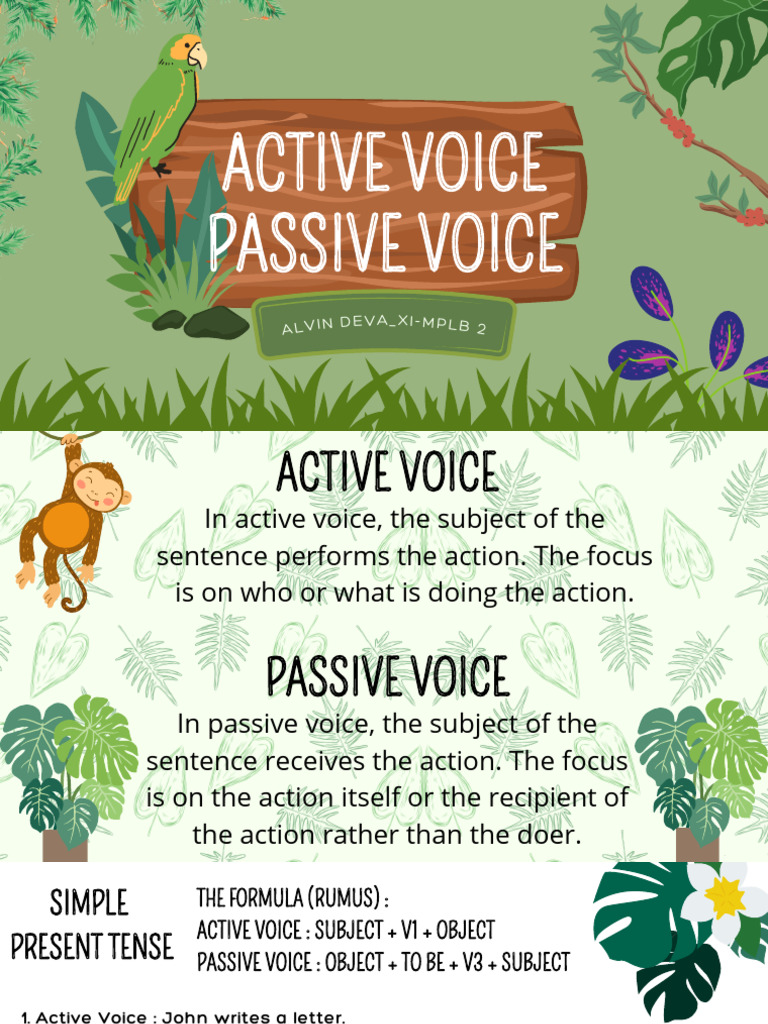 ACTIVE VOICE
PASSIVE VOICE

ALVIN DEVA_XI-MPLB 2

ACTIVE VOICE

In active voice, the subject of the sentence performs the action. The focus is on who or what is doing the action.

PASSIVE VOICE

In passive voice, the subject of the sentence receives the action. The focus is on the action itself or the recipient of the action rather than the doer.

SIMPLE PRESENT TENSE

THE FORMULA (RUMUS) :
ACTIVE VOICE : SUBJECT + V1 + OBJECT
PASSIVE VOICE : OBJECT + TO BE + V3 + SUBJECT

1. Active Voice : John writes a letter.